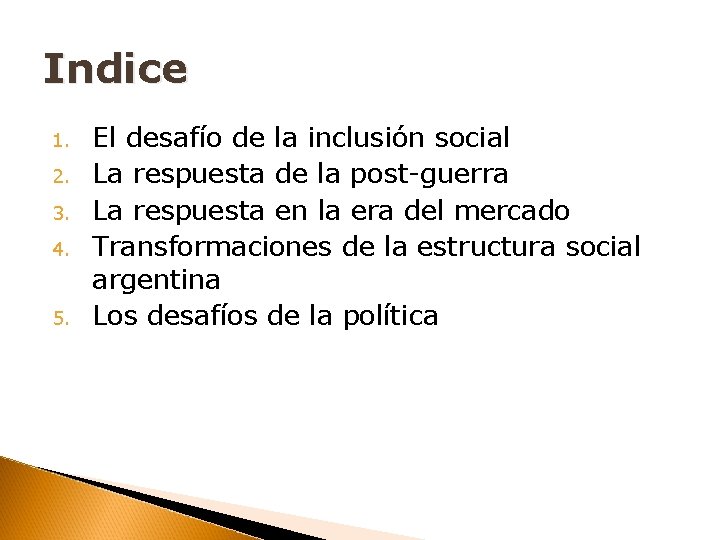 Indice

1. El desafío de la inclusión social
2. La respuesta de la post-guerra
3. La respuesta en la era del mercado
4. Transformaciones de la estructura social argentina
5. Los desafíos de la política